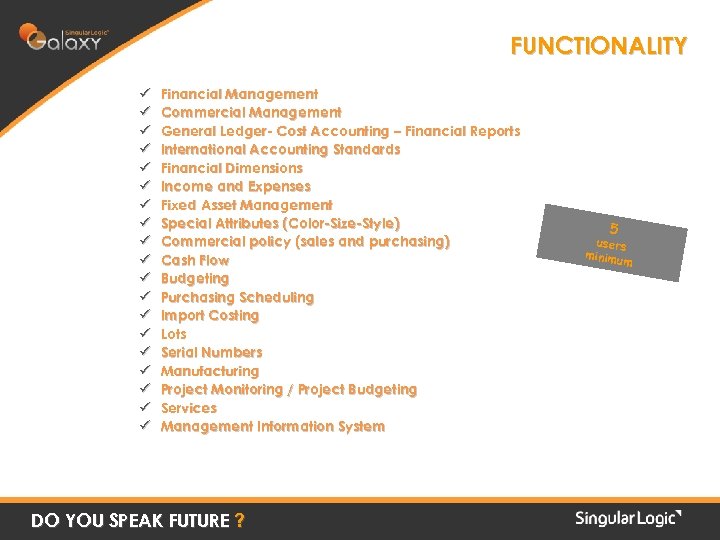 SingularLogic
Galaxy

FUNCTIONALITY

✓ Financial Management
✓ Commercial Management
✓ General Ledger- Cost Accounting – Financial Reports
✓ International Accounting Standards
✓ Financial Dimensions
✓ Income and Expenses
✓ Fixed Asset Management
✓ Special Attributes (Color-Size-Style)
✓ Commercial policy (sales and purchasing)
✓ Cash Flow
✓ Budgeting
✓ Purchasing Scheduling
✓ Import Costing
✓ Lots
✓ Serial Numbers
✓ Manufacturing
✓ Project Monitoring / Project Budgeting
✓ Services
✓ Management Information System

5
users
minimum

DO YOU SPEAK FUTURE ?

SingularLogic